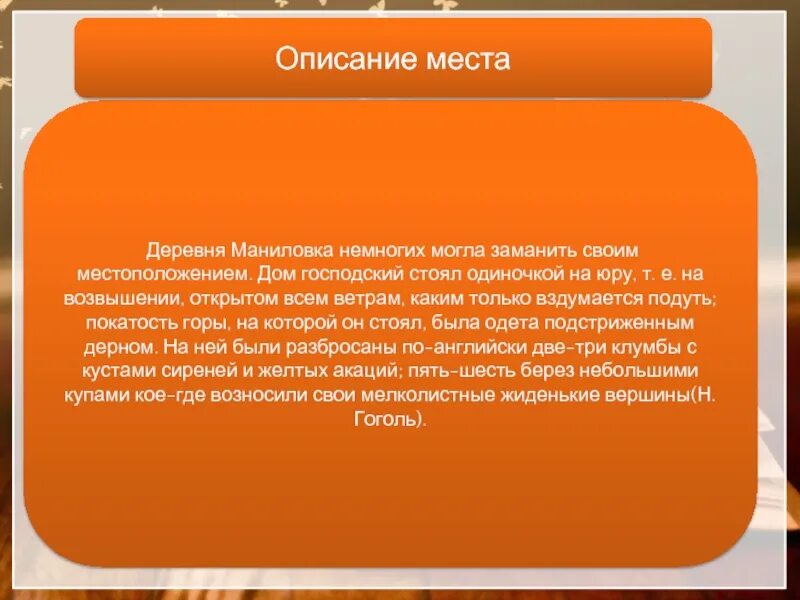 Описание места

Деревня Маниловка немногих могла заманить своим местоположением. Дом господский стоял одиночкой на юру, т. е. на возвышении, открытом всем ветрам, каким только вздумается подуть; покатость горы, на которой он стоял, была одета подстриженным дерном. На ней были разбросаны по-английски две-три клумбы с кустами сиреней и желтых акаций; пять-шесть берез небольшими купами кое-где возносили свои мелколистные жиденькие вершины(Н. Гоголь).